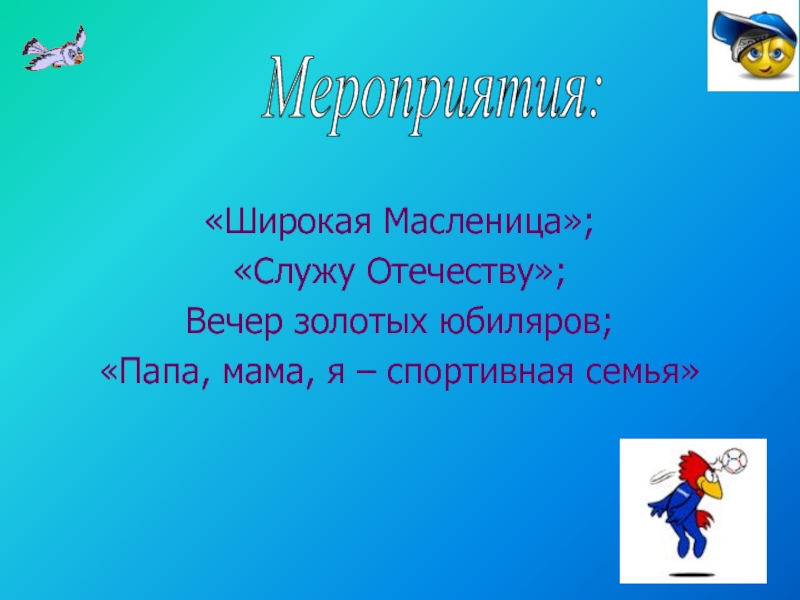 Мероприятия:

«Широкая Масленица»;
«Служу Отечеству»;
Вечер золотых юбиляров;
«Папа, мама, я – спортивная семья»